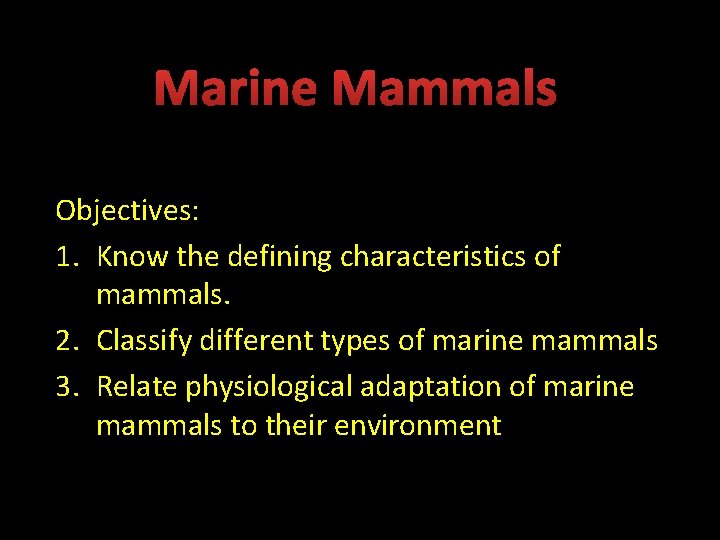 Marine Mammals

Objectives:

1. Know the defining characteristics of mammals.
2. Classify different types of marine mammals
3. Relate physiological adaptation of marine mammals to their environment